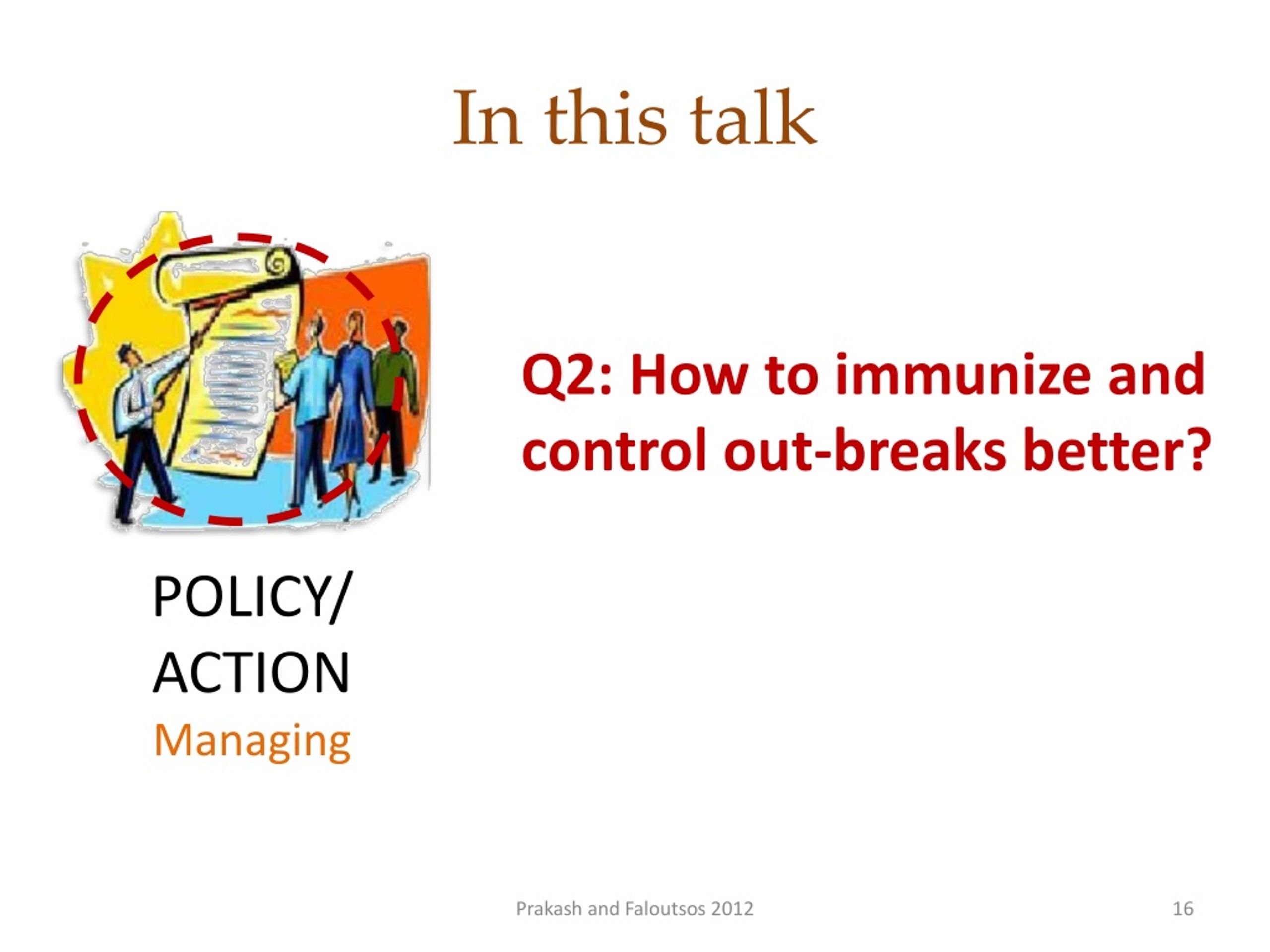 In this talk

Q2: How to immunize and control out-breaks better?

POLICY/
ACTION
Managing

Prakash and Faloutsos 2012

16